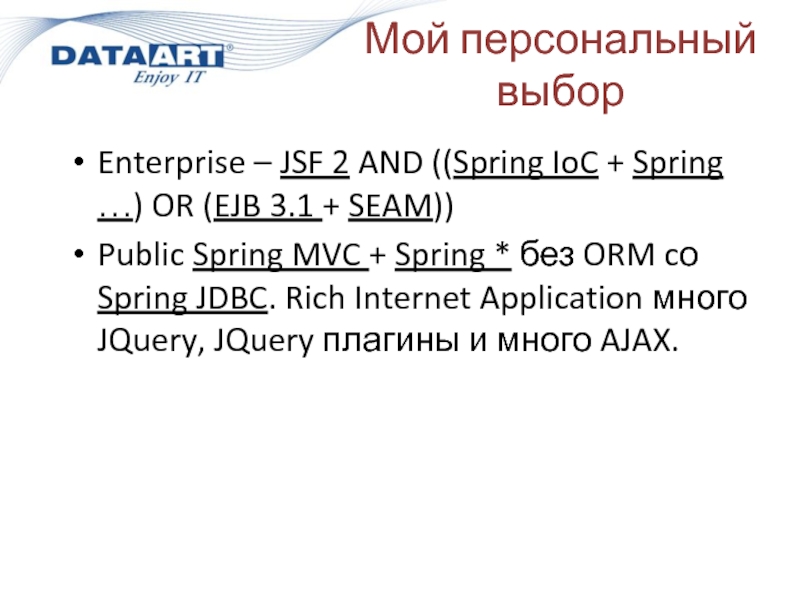 DATAART®
Enjoy IT

Мой персональный выбор

• Enterprise – JSF 2 AND ((Spring IoC + Spring …) OR (EJB 3.1 + SEAM))
• Public Spring MVC + Spring * без ORM со Spring JDBC. Rich Internet Application много JQuery, JQuery плагины и много AJAX.